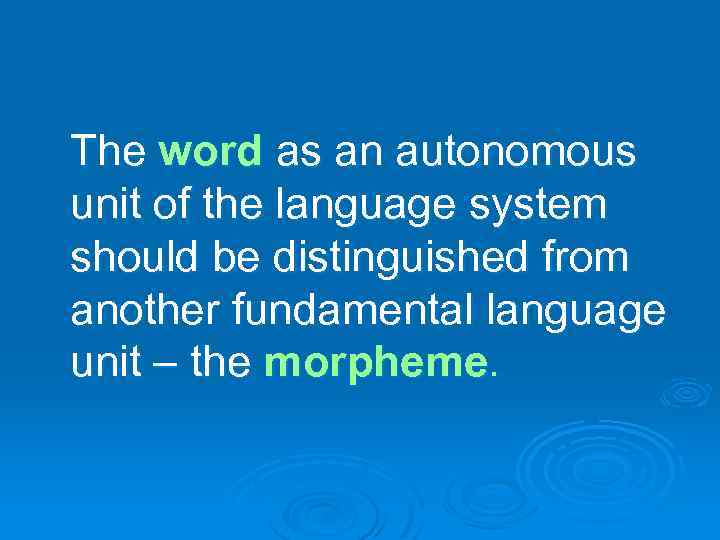 The word as an autonomous unit of the language system should be distinguished from another fundamental language unit – the morpheme.